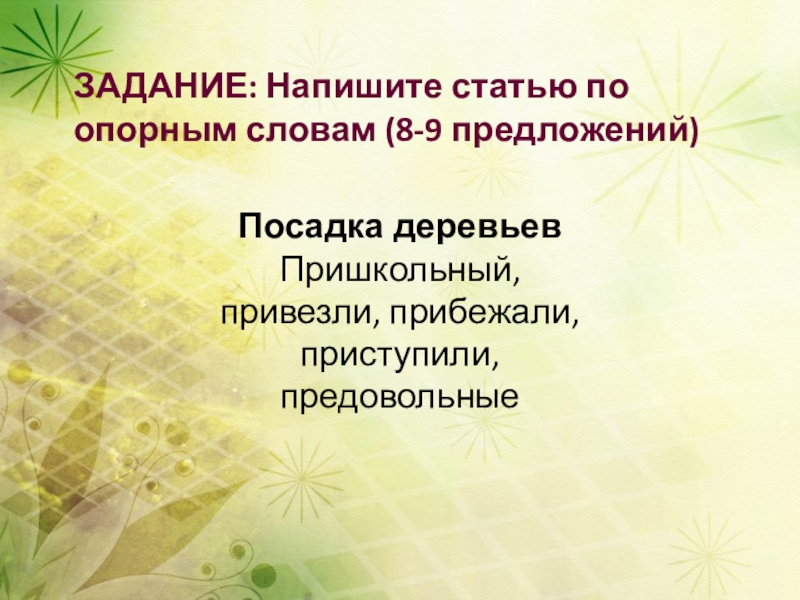 ЗАДАНИЕ: Напишите статью по опорным словам (8-9 предложений)

Посадка деревьев
Пришкольный, привезли, прибежали, приступили, предовольные